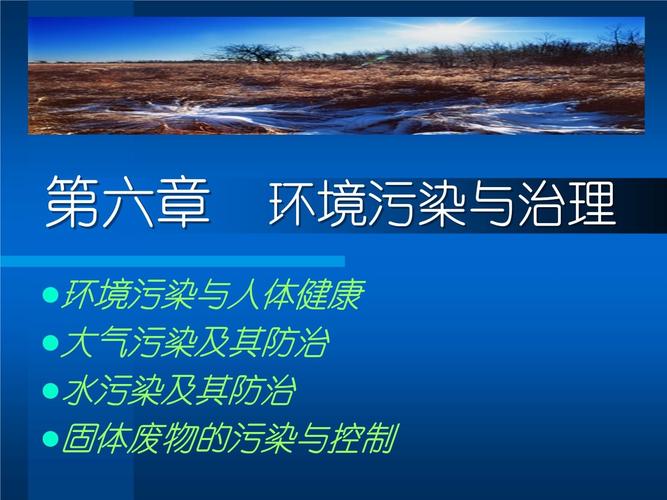 第六章　环境污染与治理

- 环境污染与人体健康
- 大气污染及其防治
- 水污染及其防治
- 固体废物的污染与控制